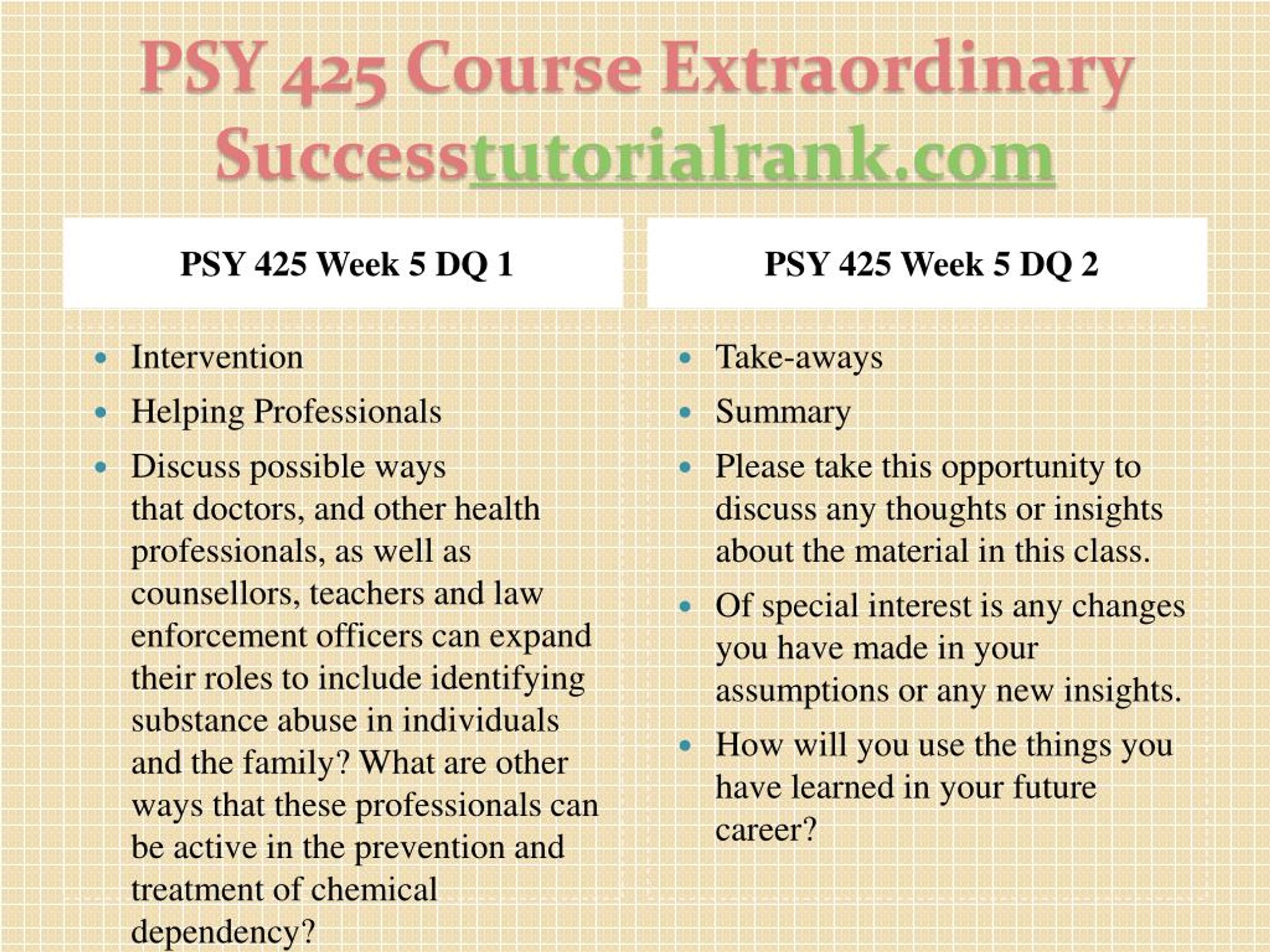 PSY 425 Course Extraordinary Successtutorialrank.com

PSY 425 Week 5 DQ 1

- Intervention
- Helping Professionals
- Discuss possible ways that doctors, and other health professionals, as well as counsellors, teachers and law enforcement officers can expand their roles to include identifying substance abuse in individuals and the family? What are other ways that these professionals can be active in the prevention and treatment of chemical dependency?

PSY 425 Week 5 DQ 2

- Take-aways
- Summary
- Please take this opportunity to discuss any thoughts or insights about the material in this class.
- Of special interest is any changes you have made in your assumptions or any new insights.
- How will you use the things you have learned in your future career?